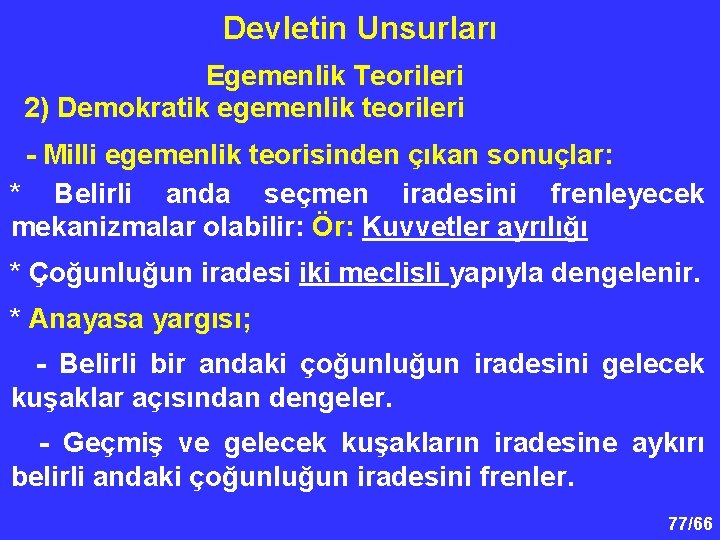 Devletin Unsurları

Egemenlik Teorileri

2) Demokratik egemenlik teorileri

- Milli egemenlik teorisinden çıkan sonuçlar:

* Belirli anda seçmen iradesini frenleyecek mekanizmalar olabilir: Ör: Kuvvetler ayrılığı

* Çoğunluğun iradesi iki meclisli yapıyla dengelenir.

* Anayasa yargısı;

- Belirli bir andaki çoğunluğun iradesini gelecek kuşaklar açısından dengeler.

- Geçmiş ve gelecek kuşakların iradesine aykırı belirli andaki çoğunluğun iradesini frenler.

77/66